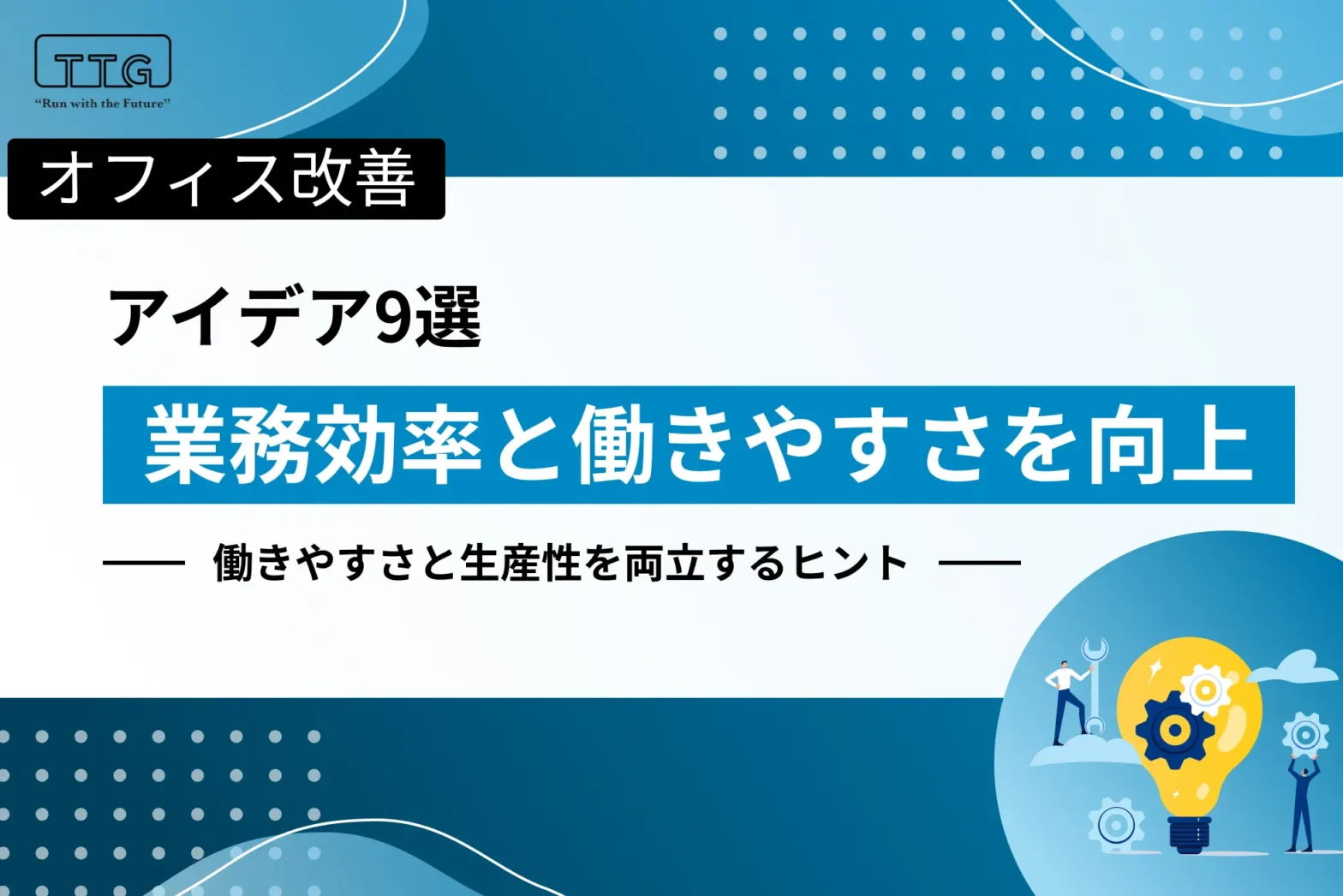 TTG
"Run with the Future"

オフィス改善

アイデア9選

業務効率と働きやすさを向上

働きやすさと生産性を両立するヒント